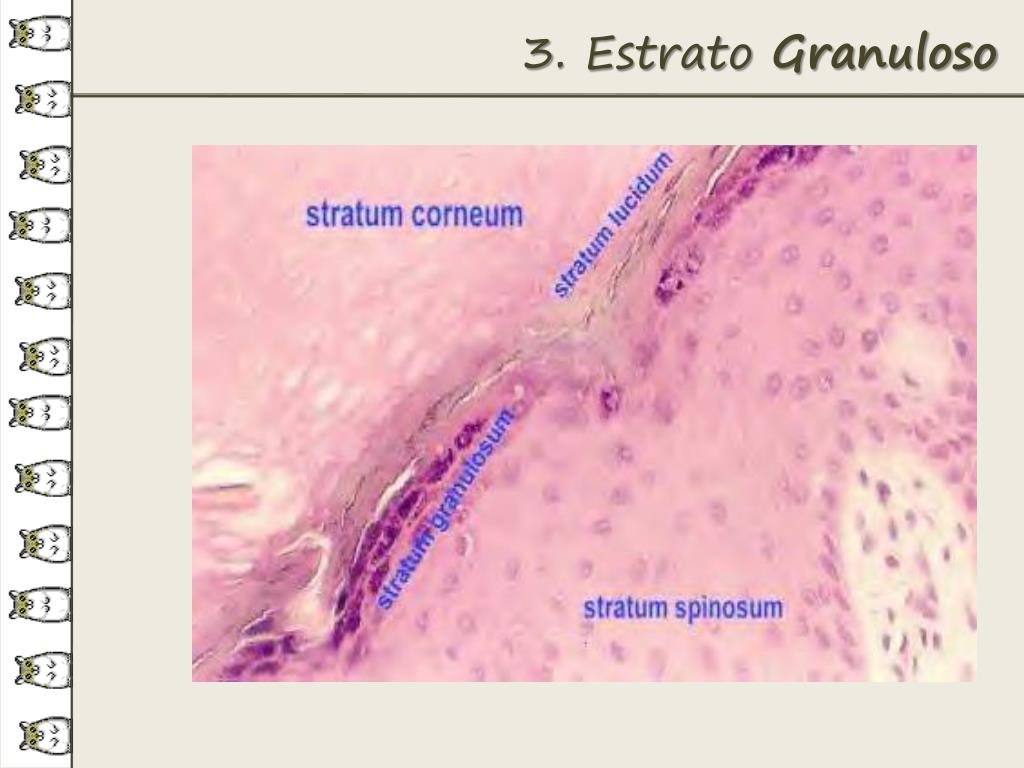 3. Estrato Granuloso

stratum corneum

stratum lucidum

stratum granulosum

stratum spinosum